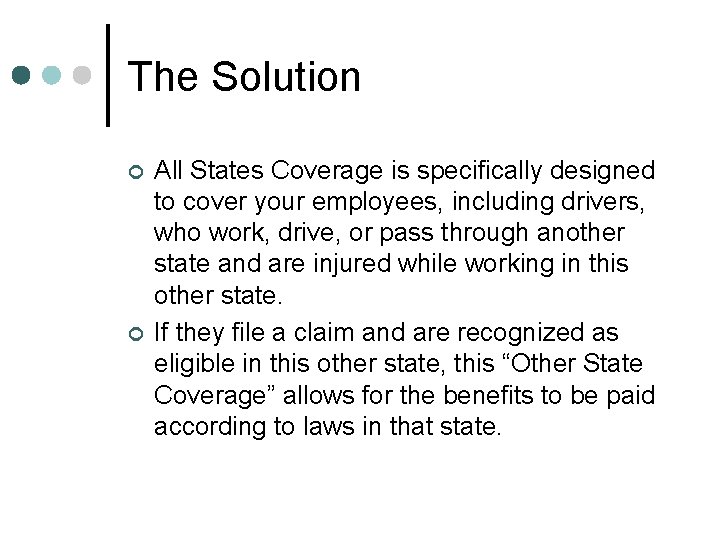 The Solution

All States Coverage is specifically designed to cover your employees, including drivers, who work, drive, or pass through another state and are injured while working in this other state.

If they file a claim and are recognized as eligible in this other state, this “Other State Coverage” allows for the benefits to be paid according to laws in that state.